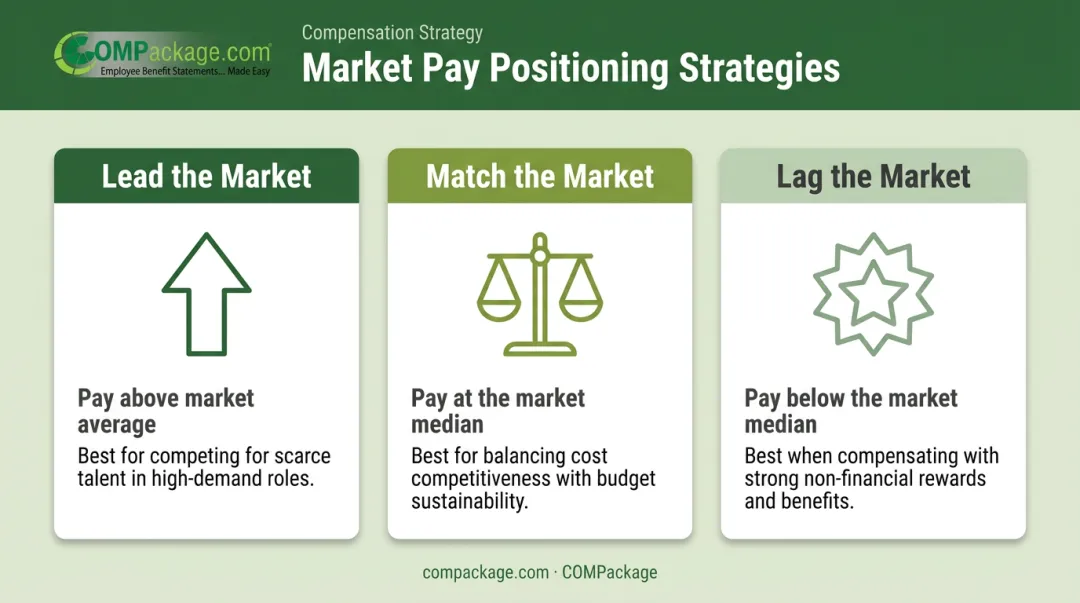 COMPackage.com
Employee Benefit Statements... Made Easy

Compensation Strategy
Market Pay Positioning Strategies

Lead the Market

Pay above market average
Best for competing for scarce talent in high-demand roles.

Match the Market

Pay at the market median
Best for balancing cost competitiveness with budget sustainability.

Lag the Market

Pay below the market median
Best when compensating with strong non-financial rewards and benefits.

compackage.com · COMPackage